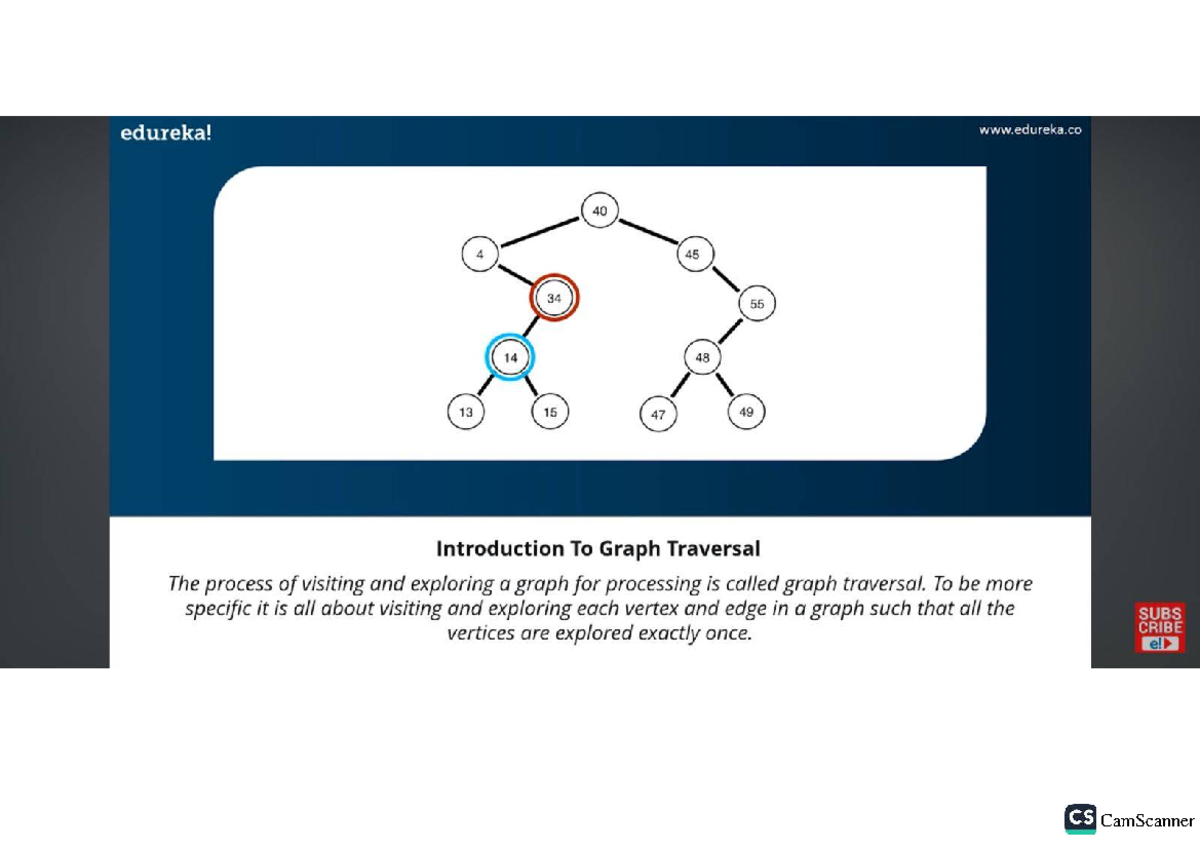 edureka!

www.edureka.co

40
4
45
34
55
14
48
13
15
47
49

Introduction To Graph Traversal

The process of visiting and exploring a graph for processing is called graph traversal. To be more specific it is all about visiting and exploring each vertex and edge in a graph such that all the vertices are explored exactly once.

SUBS CRIBE e!

CS CamScanner